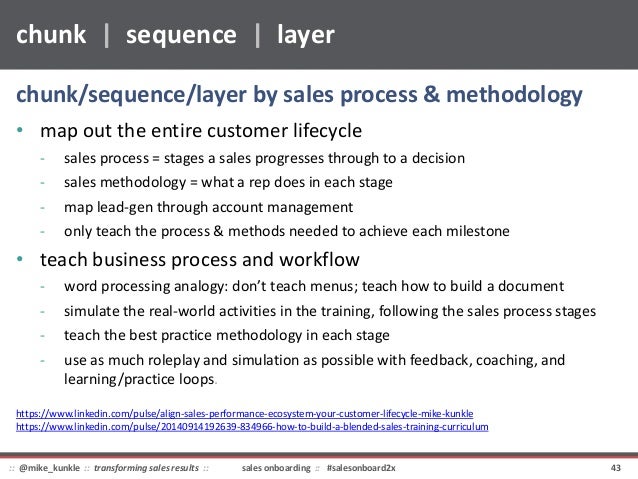 chunk | sequence | layer

chunk/sequence/layer by sales process & methodology

• map out the entire customer lifecycle
- sales process = stages a sales progresses through to a decision
- sales methodology = what a rep does in each stage
- map lead-gen through account management
- only teach the process & methods needed to achieve each milestone

• teach business process and workflow
- word processing analogy: don't teach menus; teach how to build a document
- simulate the real-world activities in the training, following the sales process stages
- teach the best practice methodology in each stage
- use as much roleplay and simulation as possible with feedback, coaching, and learning/practice loops.

https://www.linkedin.com/pulse/align-sales-performance-ecosystem-your-customer-lifecycle-mike-kunkle
https://www.linkedin.com/pulse/20140914192639-834966-how-to-build-a-blended-sales-training-curriculum

:: @mike_kunkle :: transforming sales results :: sales onboarding :: #salesonboard2x 43